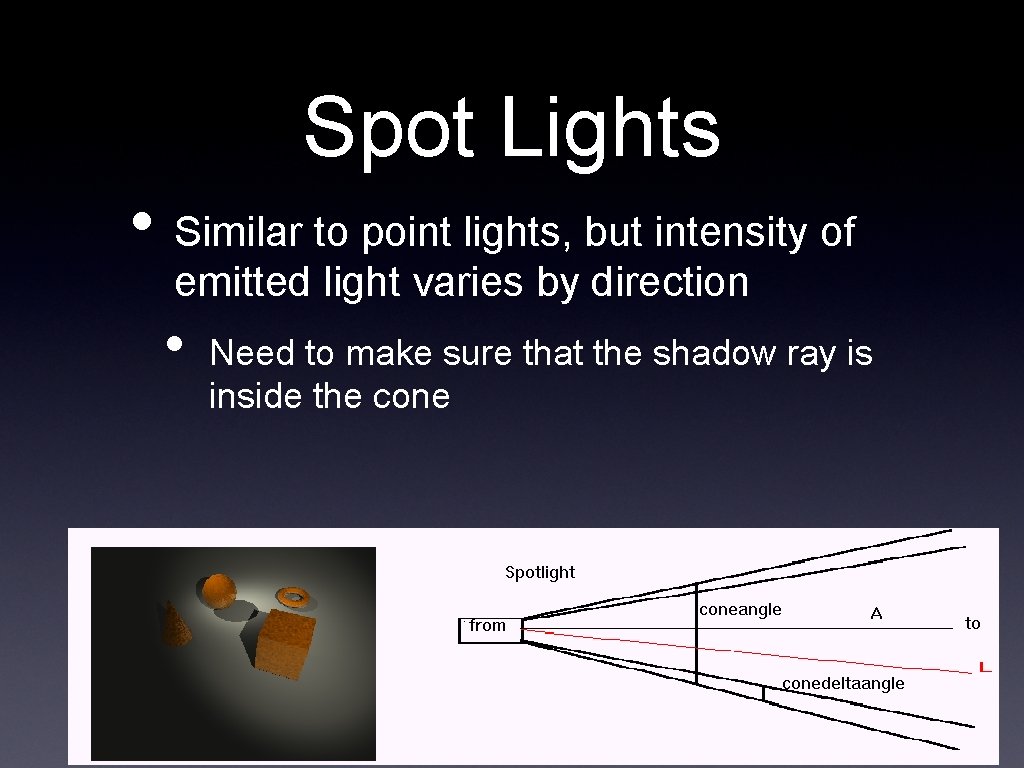 Spot Lights

• Similar to point lights, but intensity of emitted light varies by direction

• Need to make sure that the shadow ray is inside the cone

Spotlight

from

coneangle

A

to

L

conedeltaangle